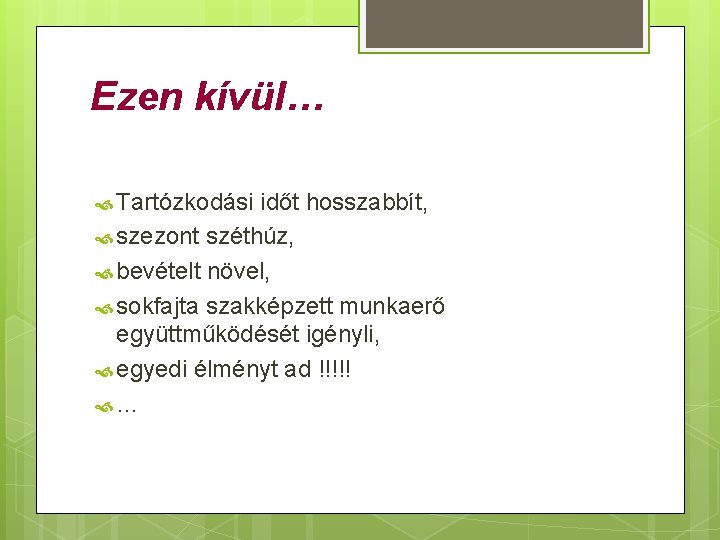 Ezen kívül…

Tartózkodási időt hosszabbít,

szezont széthúz,

bevételt növel,

sokfajta szakképzett munkaerő együttműködését igényli,

egyedi élményt ad !!!!!

…